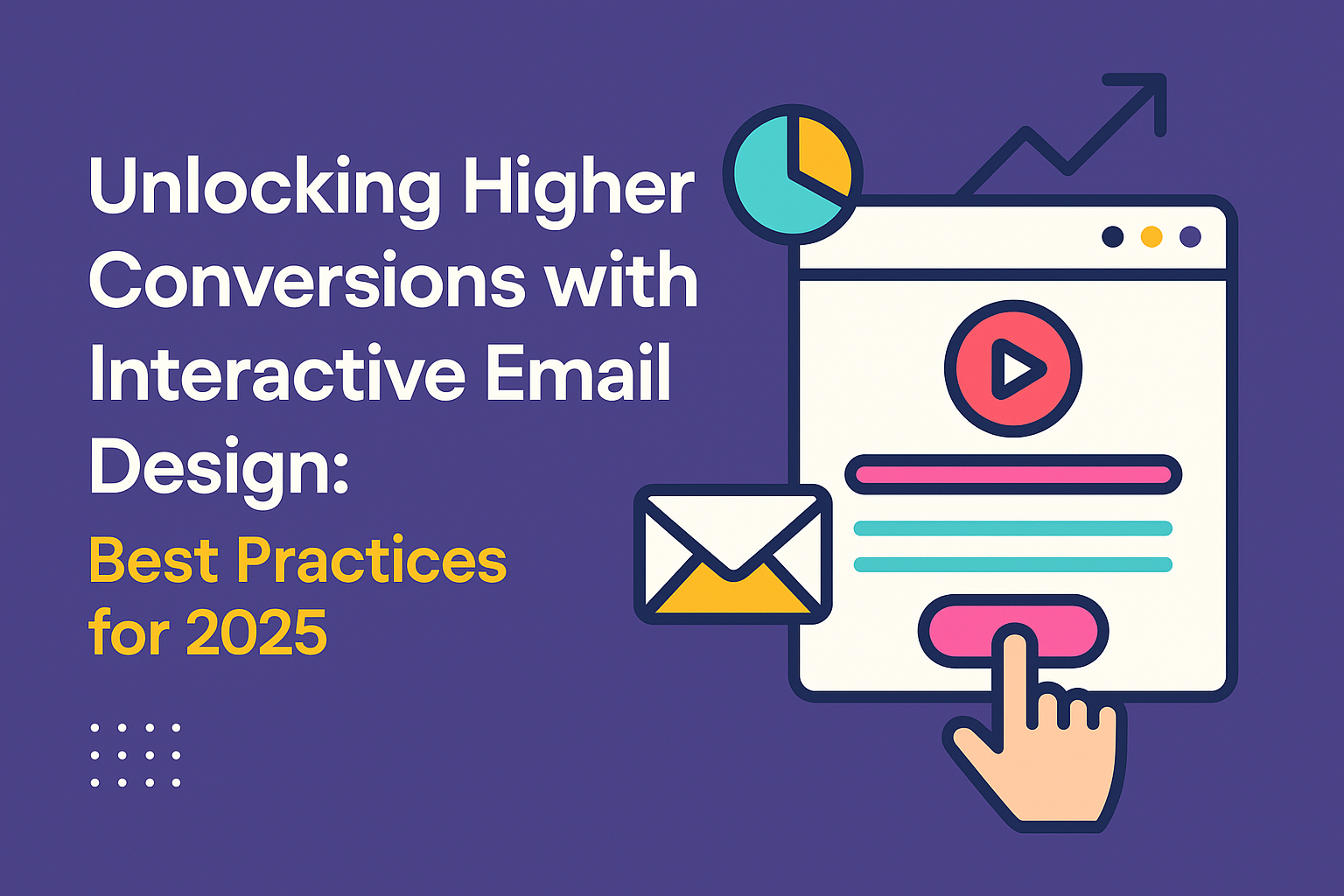 Unlocking Higher Conversions with Interactive Email Design:

Best Practices for 2025